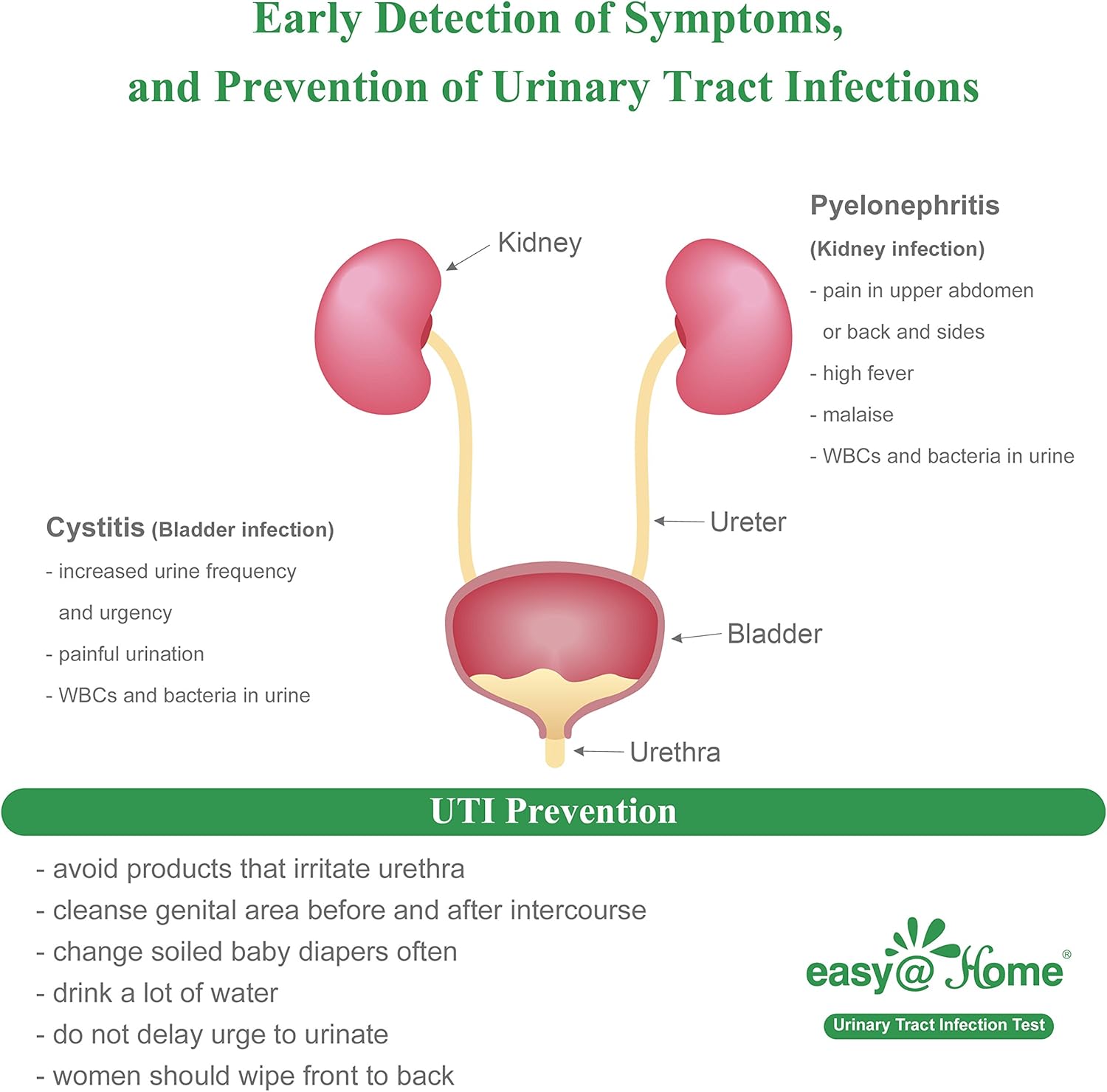 Early Detection of Symptoms, and Prevention of Urinary Tract Infections

Kidney

Pyelonephritis
(Kidney infection)
- pain in upper abdomen or back and sides
- high fever
- malaise
- WBCs and bacteria in urine

Cystitis (Bladder infection)
- increased urine frequency and urgency
- painful urination
- WBCs and bacteria in urine

Ureter

Bladder

Urethra

UTI Prevention
- avoid products that irritate urethra
- cleanse genital area before and after intercourse
- change soiled baby diapers often
- drink a lot of water
- do not delay urge to urinate
- women should wipe front to back

easy@Home®
Urinary Tract Infection Test